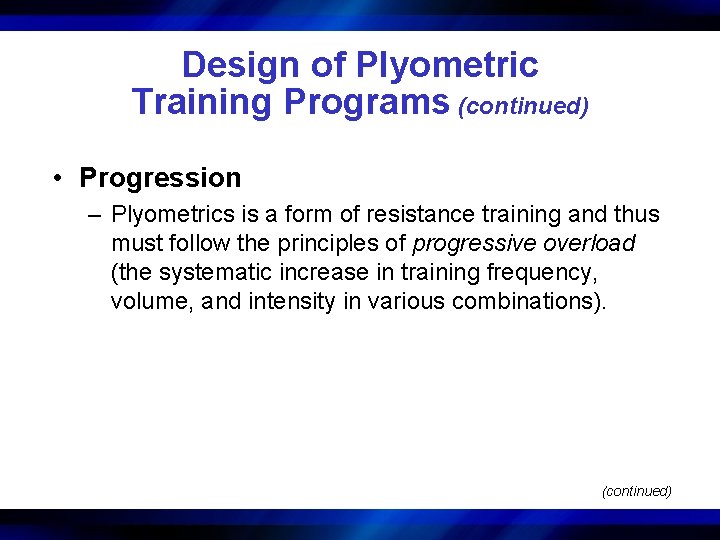 Design of Plyometric Training Programs (continued)

• Progression

– Plyometrics is a form of resistance training and thus must follow the principles of progressive overload (the systematic increase in training frequency, volume, and intensity in various combinations).

(continued)